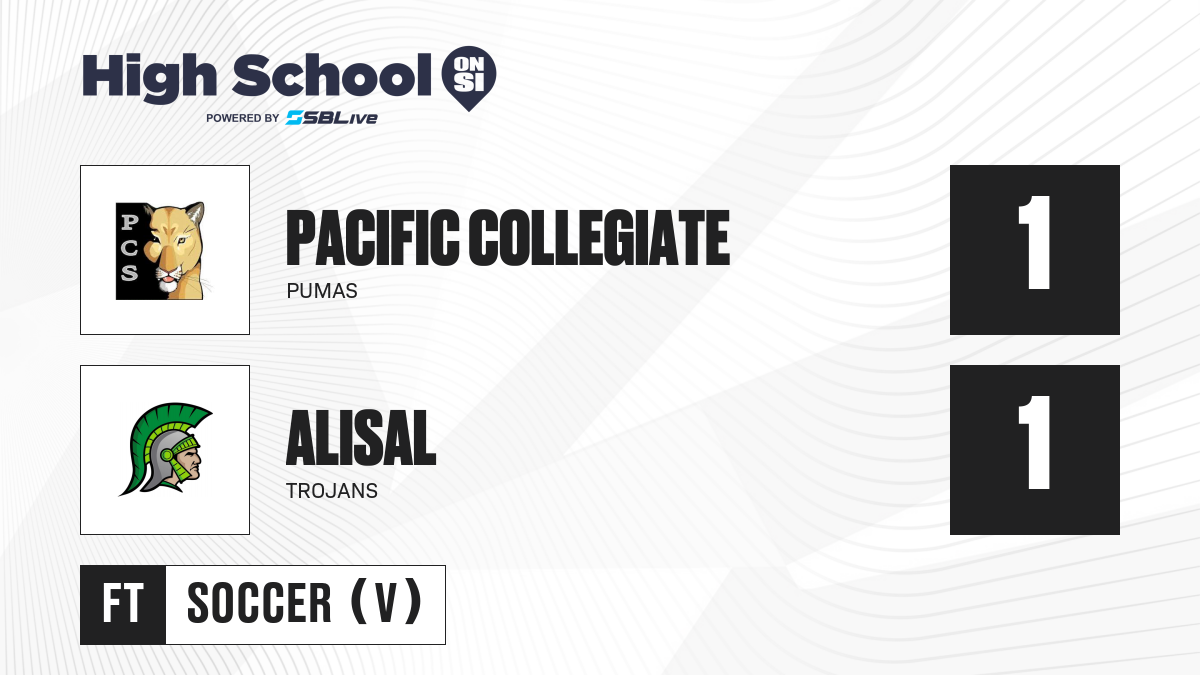 High School ON SI
POWERED BY SBLive

PCS

PACIFIC COLLEGIATE
PUMAS

1

ALISAL
TROJANS

1

FT SOCCER (V)